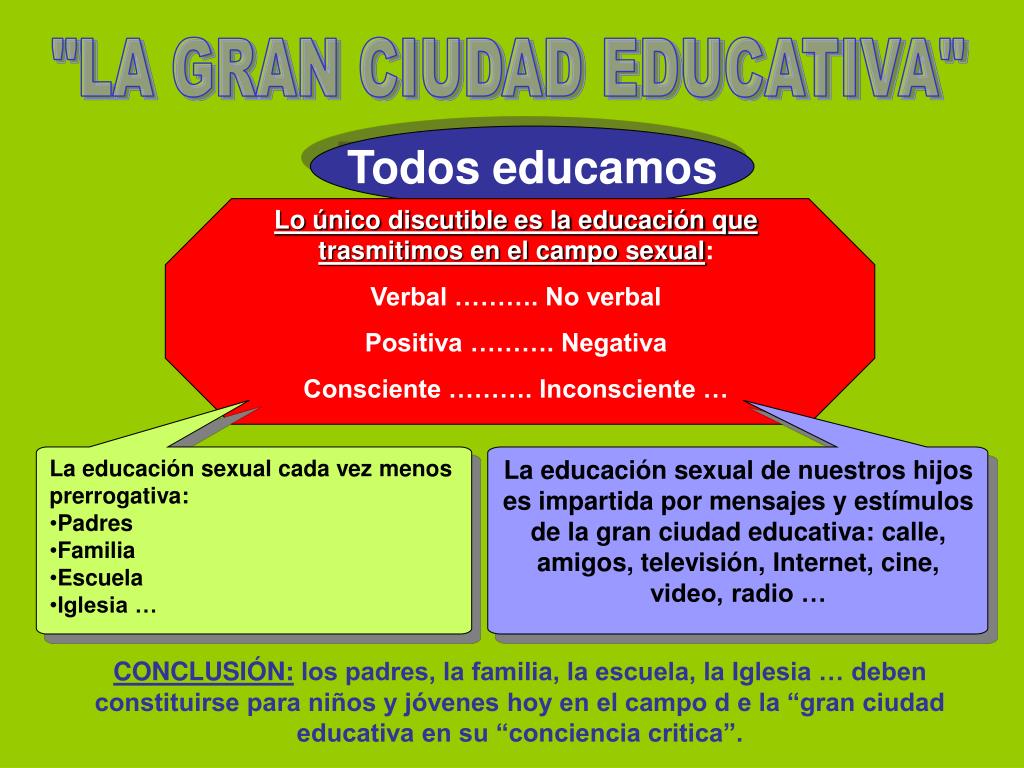 "LA GRAN CIUDAD EDUCATIVA"

Todos educamos

Lo único discutible es la educación que trasmitimos en el campo sexual:

Verbal ………. No verbal

Positiva ………. Negativa

Consciente ………. Inconsciente …

La educación sexual cada vez menos prerrogativa:
•Padres
•Familia
•Escuela
•Iglesia …

La educación sexual de nuestros hijos es impartida por mensajes y estímulos de la gran ciudad educativa: calle, amigos, televisión, Internet, cine, video, radio …

CONCLUSIÓN: los padres, la familia, la escuela, la Iglesia … deben constituirse para niños y jóvenes hoy en el campo d e la “gran ciudad educativa en su “conciencia critica”.